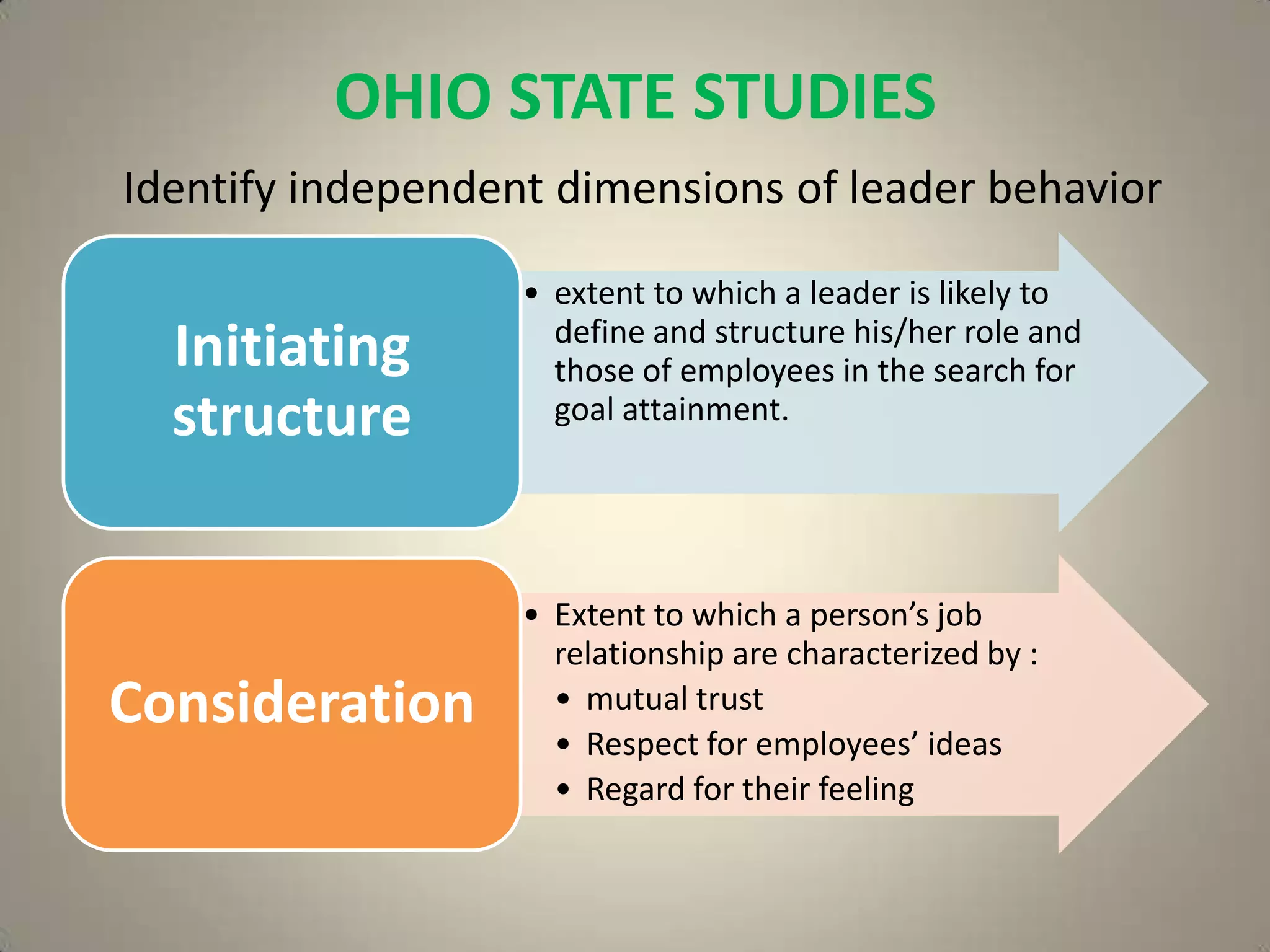 OHIO STATE STUDIES

Identify independent dimensions of leader behavior

Initiating structure

• extent to which a leader is likely to define and structure his/her role and those of employees in the search for goal attainment.

Consideration

• Extent to which a person's job relationship are characterized by :
• mutual trust
• Respect for employees' ideas
• Regard for their feeling